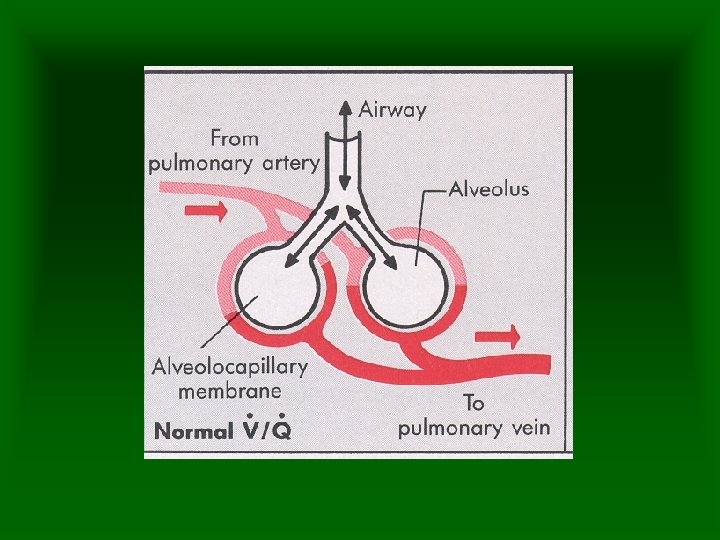 Airway

From pulmonary artery

Alveolus

Alveolocapillary membrane

Normal $\dot{V}/\dot{Q}$

To pulmonary vein